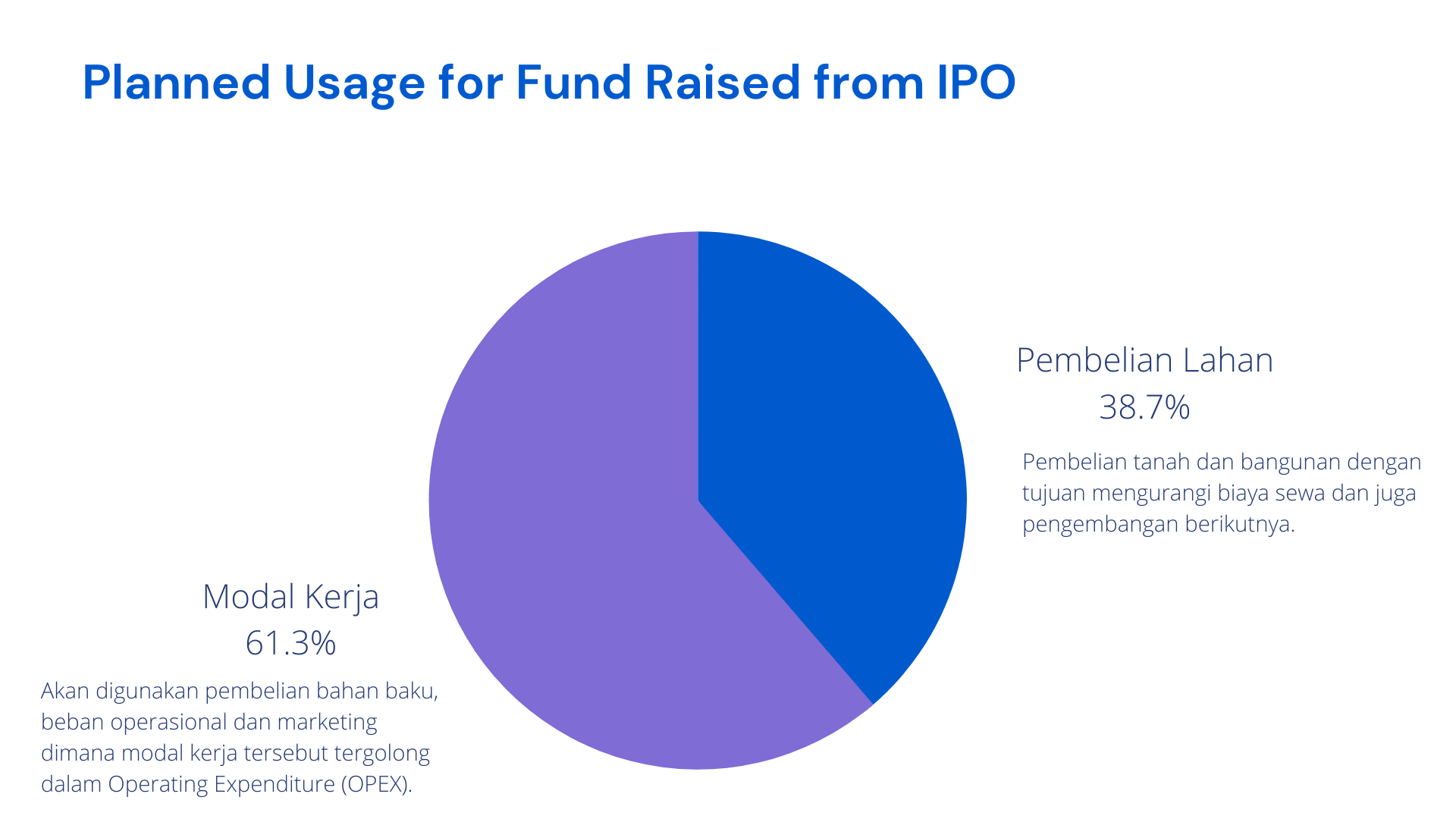 Planned Usage for Fund Raised from IPO

Pembelian Lahan
38.7%

Pembelian tanah dan bangunan dengan tujuan mengurangi biaya sewa dan juga pengembangan berikutnya.

Modal Kerja
61.3%

Akan digunakan pembelian bahan baku, beban operasional dan marketing dimana modal kerja tersebut tergolong dalam Operating Expenditure (OPEX).